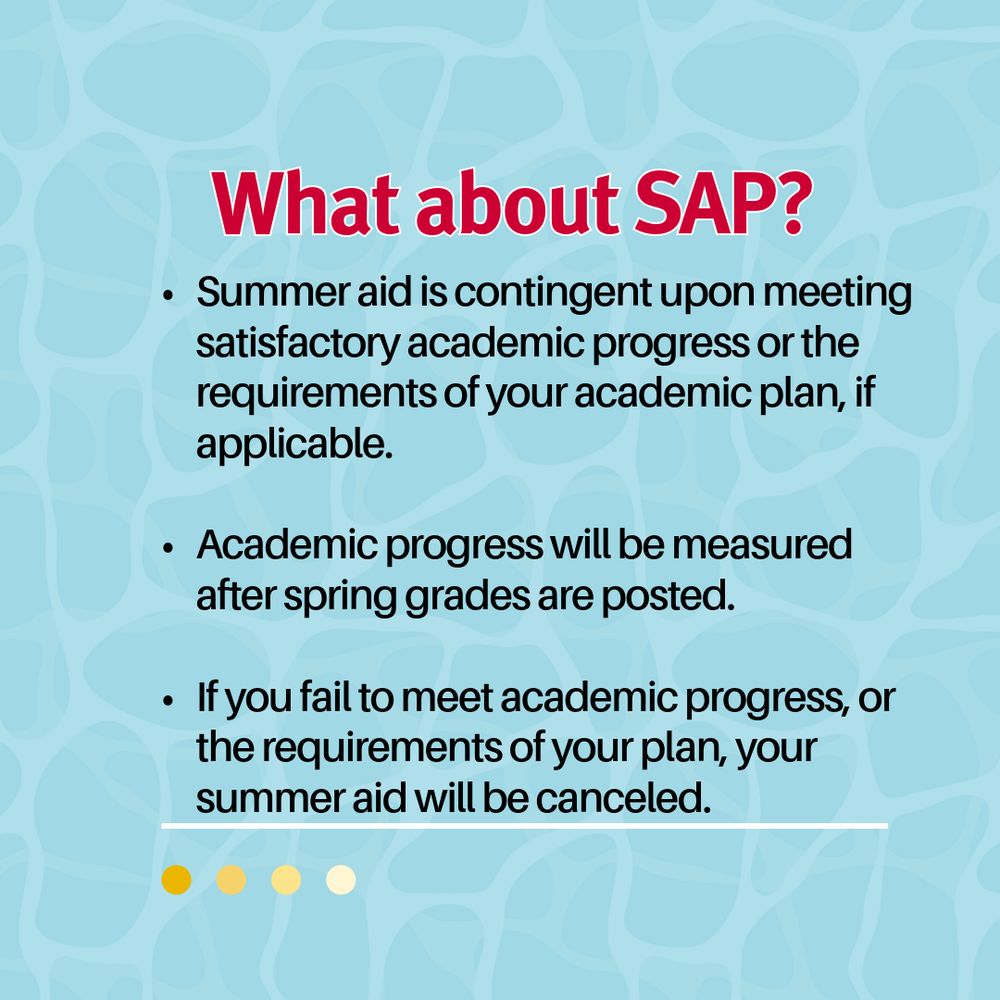 What about SAP?

• Summer aid is contingent upon meeting satisfactory academic progress or the requirements of your academic plan, if applicable.

• Academic progress will be measured after spring grades are posted.

• If you fail to meet academic progress, or the requirements of your plan, your summer aid will be canceled.